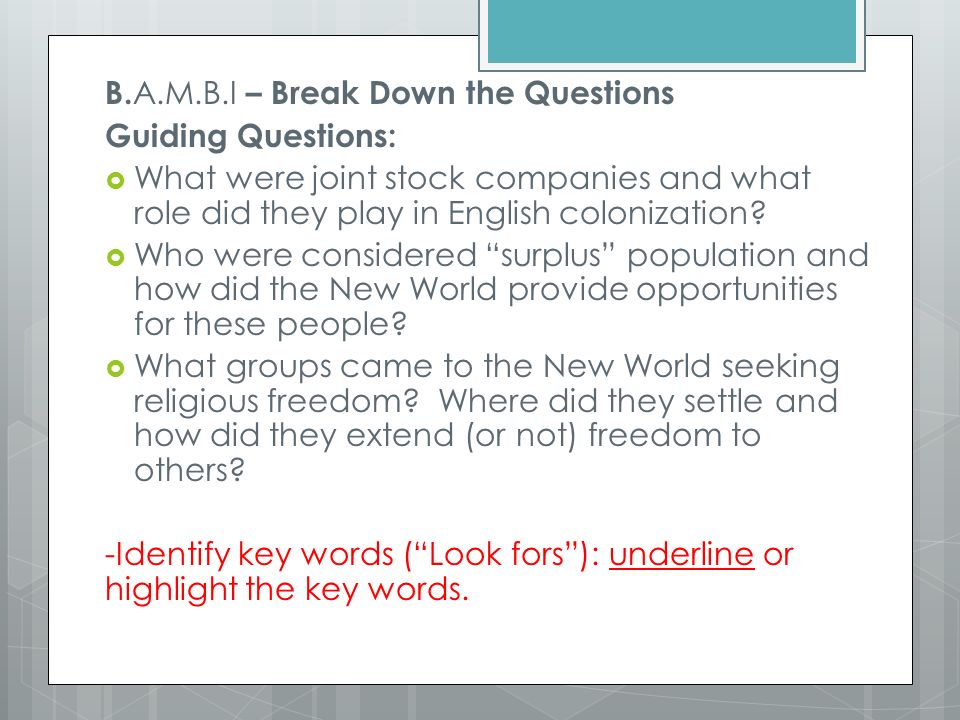 B.A.M.B.I – Break Down the Questions
Guiding Questions:

What were joint stock companies and what role did they play in English colonization?

Who were considered “surplus” population and how did the New World provide opportunities for these people?

What groups came to the New World seeking religious freedom? Where did they settle and how did they extend (or not) freedom to others?

-Identify key words (“Look fors”): underline or highlight the key words.